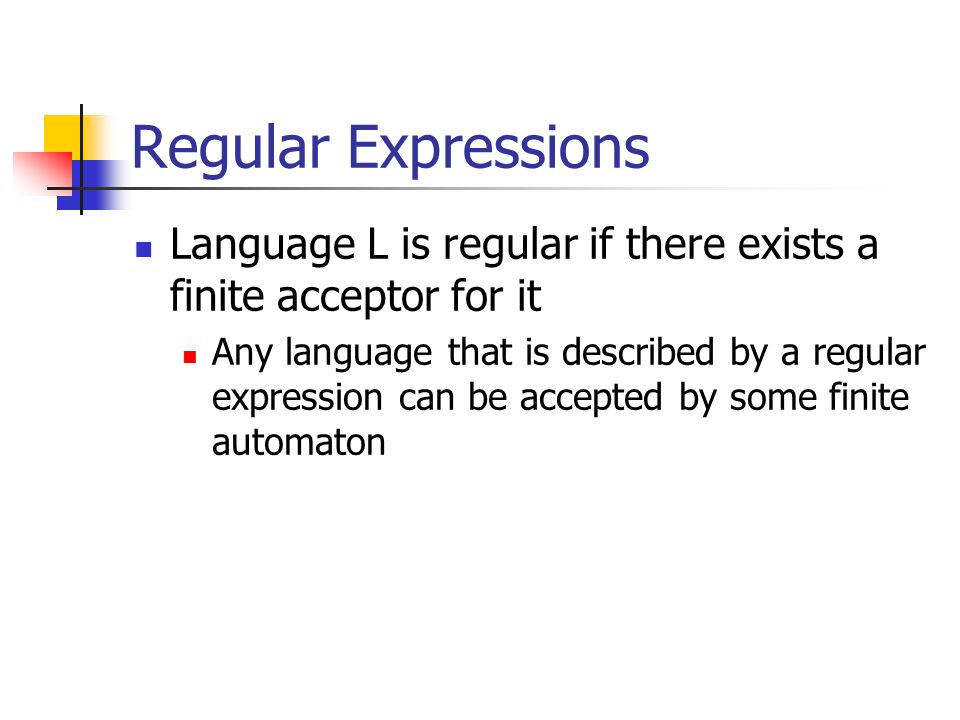 Regular Expressions

Language L is regular if there exists a finite acceptor for it

Any language that is described by a regular expression can be accepted by some finite automaton